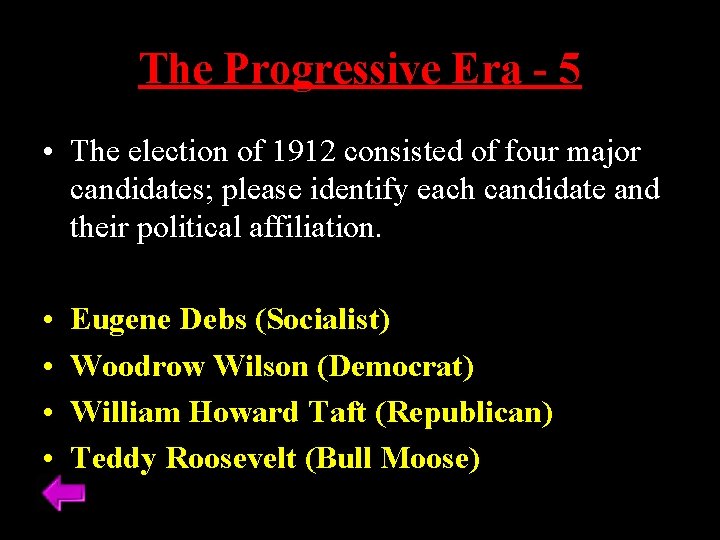 The Progressive Era - 5

• The election of 1912 consisted of four major candidates; please identify each candidate and their political affiliation.

• Eugene Debs (Socialist)
• Woodrow Wilson (Democrat)
• William Howard Taft (Republican)
• Teddy Roosevelt (Bull Moose)